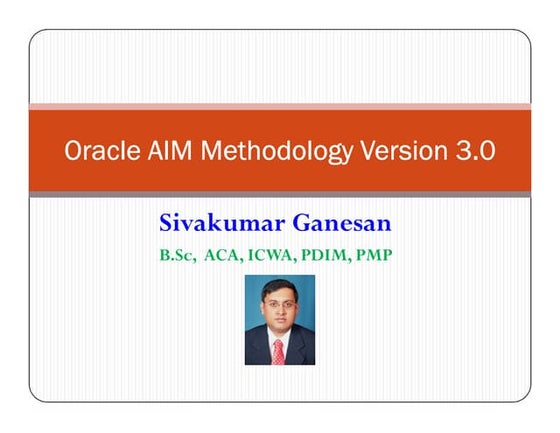 Oracle AIM Methodology Version 3.0

Sivakumar Ganesan

B.Sc, ACA, ICWA, PDIM, PMP